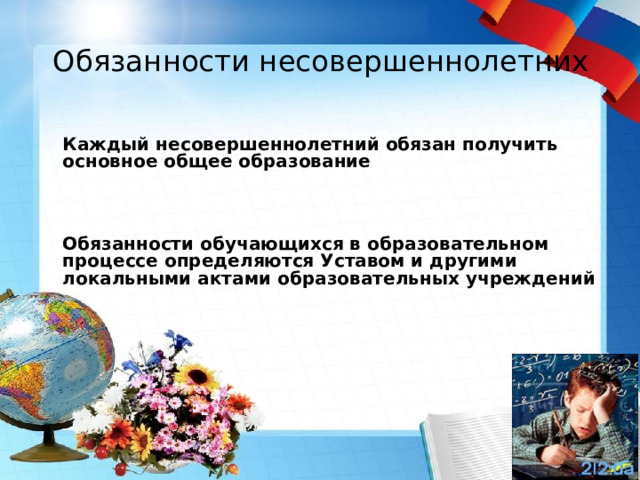 Обязанности несовершеннолетних

Каждый несовершеннолетний обязан получить основное общее образование

Обязанности обучающихся в образовательном процессе определяются Уставом и другими локальными актами образовательных учреждений

2l2.ua